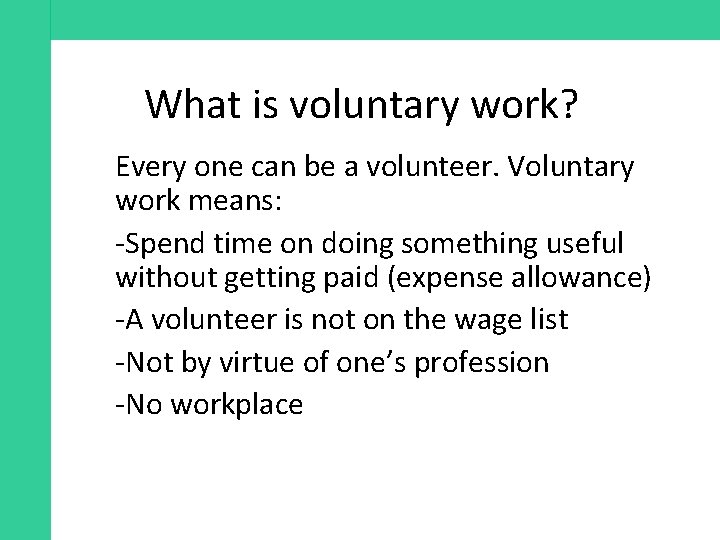 What is voluntary work?

Every one can be a volunteer. Voluntary work means:

-Spend time on doing something useful without getting paid (expense allowance)

-A volunteer is not on the wage list

-Not by virtue of one’s profession

-No workplace